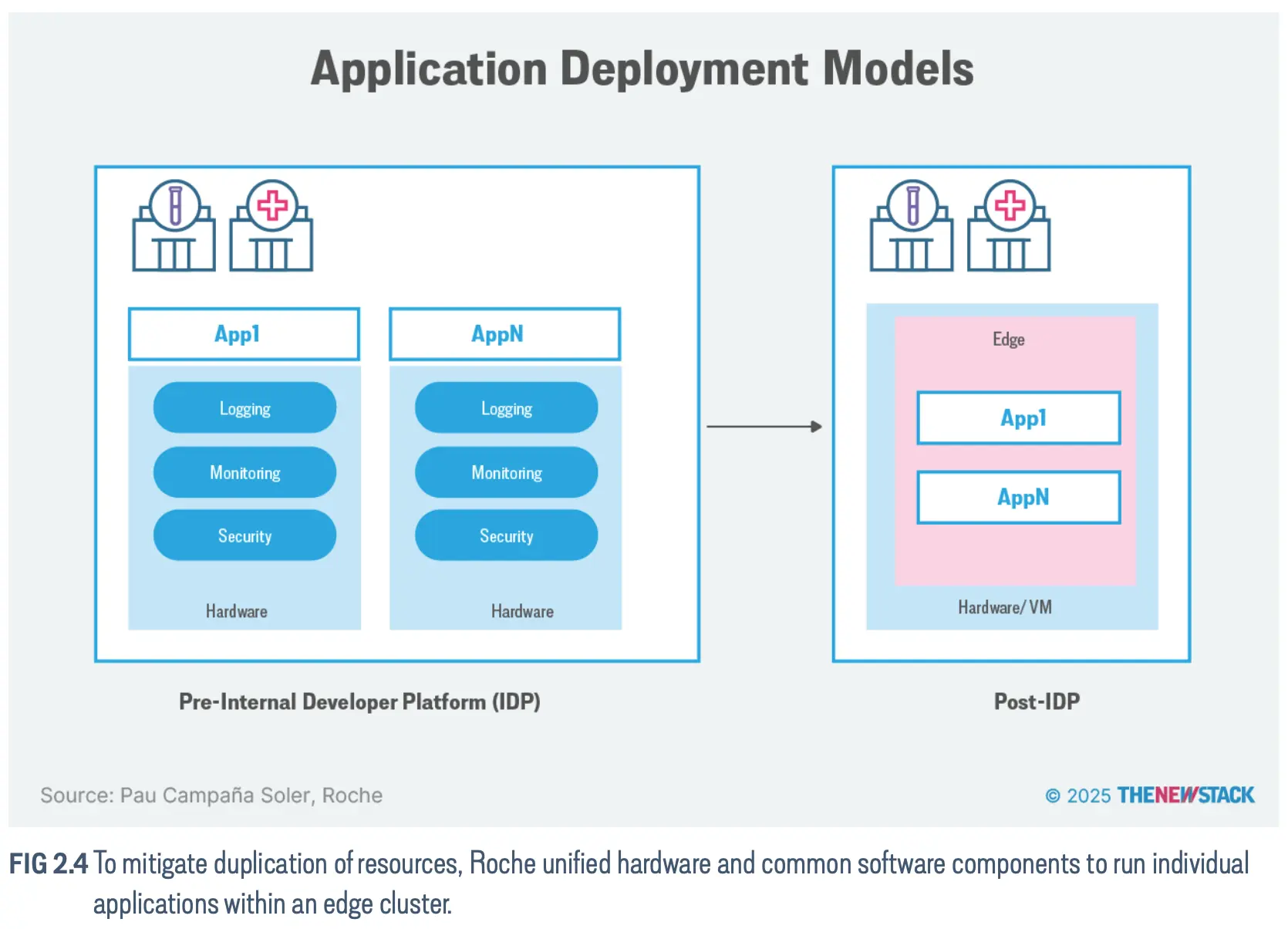 Application Deployment Models

App1

Logging

Monitoring

Security

Hardware

AppN

Logging

Monitoring

Security

Hardware

Pre-Internal Developer Platform (IDP)

Edge

App1

AppN

Hardware/ VM

Post-IDP

Source: Pau Campaña Soler, Roche

© 2025 THENEWSTACK

FIG 2.4 To mitigate duplication of resources, Roche unified hardware and common software components to run individual applications within an edge cluster.